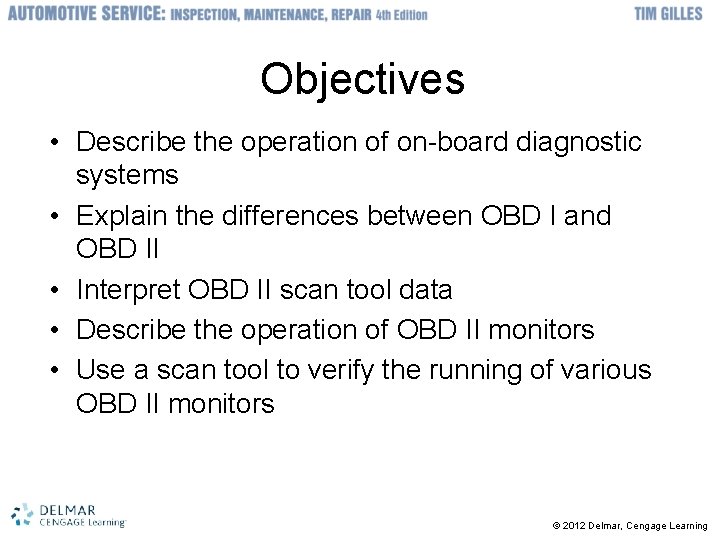 AUTOMOTIVE SERVICE: INSPECTION, MAINTENANCE, REPAIR 4th Edition TIM GILLES

Objectives

• Describe the operation of on-board diagnostic systems
• Explain the differences between OBD I and OBD II
• Interpret OBD II scan tool data
• Describe the operation of OBD II monitors
• Use a scan tool to verify the running of various OBD II monitors

DELMAR CENGAGE Learning

© 2012 Delmar, Cengage Learning